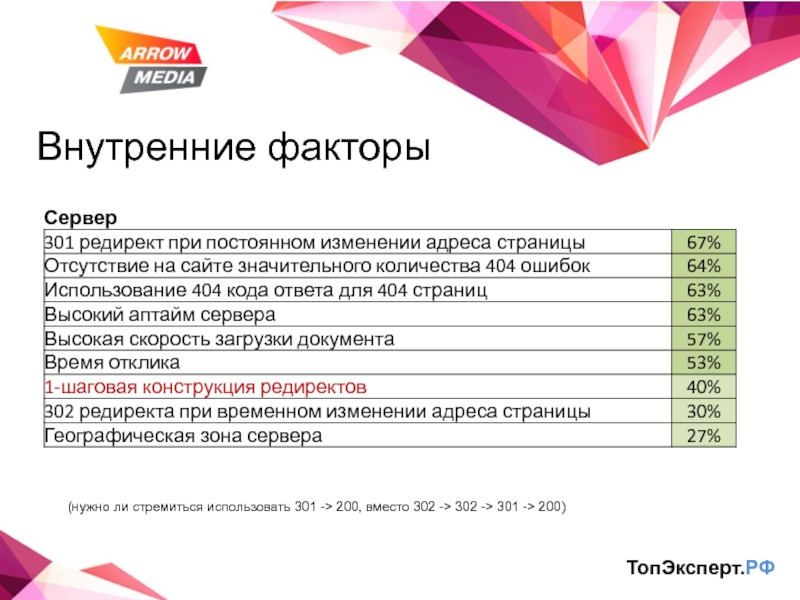 ARROW MEDIA

Внутренние факторы

| Сервер | |
|---|---|
| 301 редирект при постоянном изменении адреса страницы | 67% |
| Отсутствие на сайте значительного количества 404 ошибок | 64% |
| Использование 404 кода ответа для 404 страниц | 63% |
| Высокий аптайм сервера | 63% |
| Высокая скорость загрузки документа | 57% |
| Время отклика | 53% |
| 1-шаговая конструкция редиректов | 40% |
| 302 редиректа при временном изменении адреса страницы | 30% |
| Географическая зона сервера | 27% |

(нужно ли стремиться использовать 301 -> 200, вместо 302 -> 302 -> 301 -> 200)

ТопЭксперт.РФ